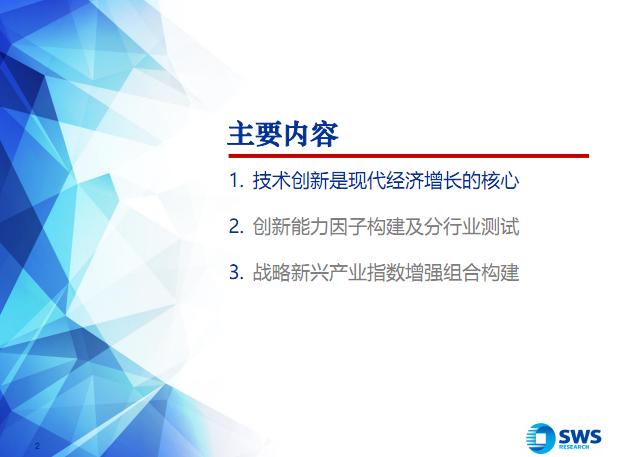 主要内容

1. 技术创新是现代经济增长的核心

2. 创新能力因子构建及分行业测试

3. 战略新兴产业指数增强组合构建

2

SWS RESEARCH